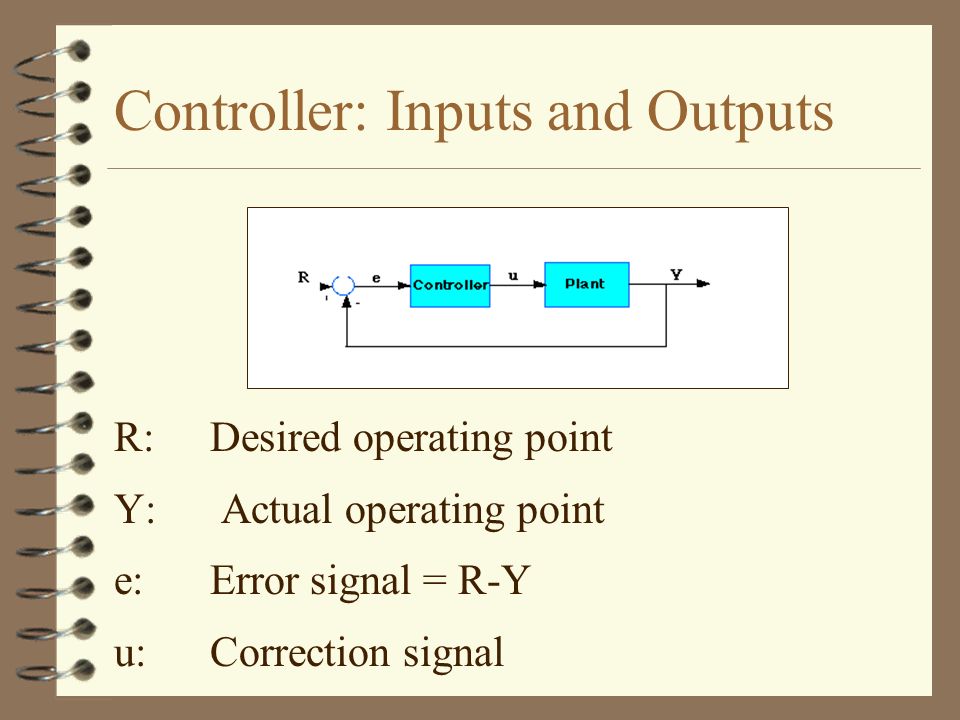 Controller: Inputs and Outputs

R
e
Controller
u
Plant
Y
-

R: Desired operating point

Y: Actual operating point

e: Error signal = R-Y

u: Correction signal